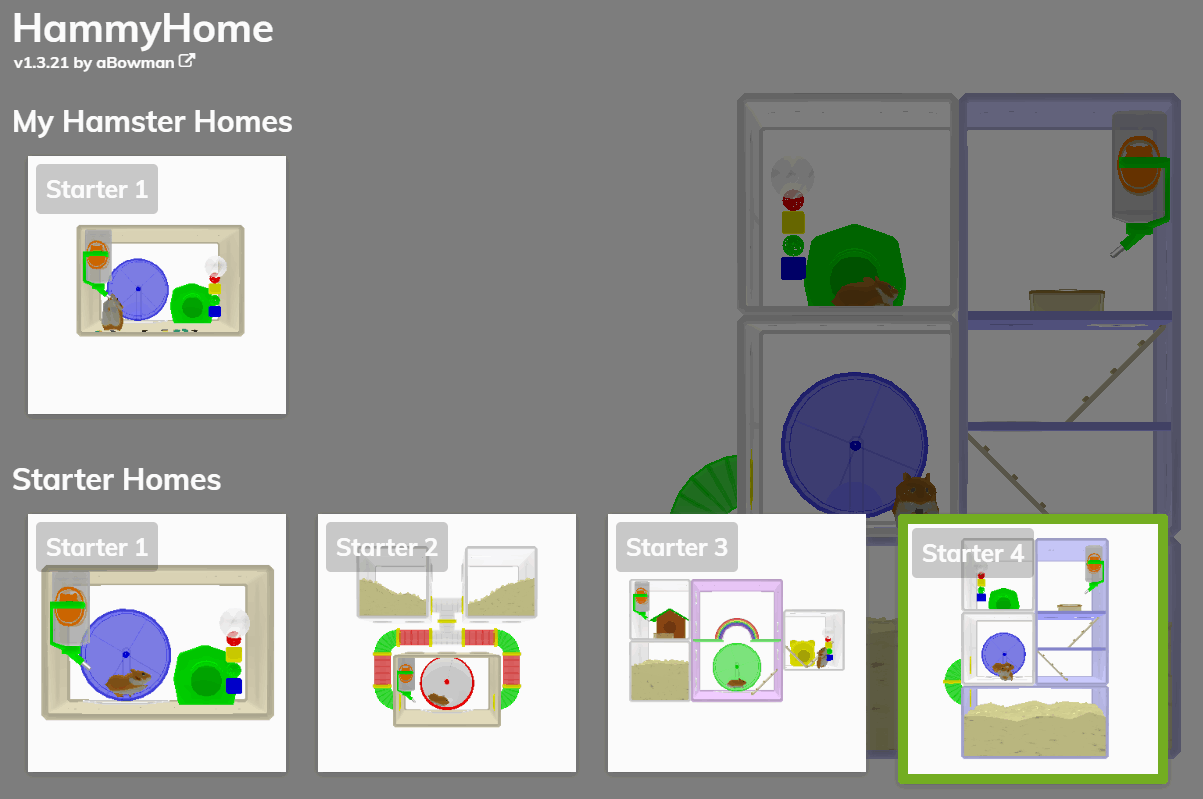 HammyHome
v1.3.21 by aBowman

My Hamster Homes

Starter 1

Starter Homes

Starter 1

Starter 2

Starter 3

Starter 4